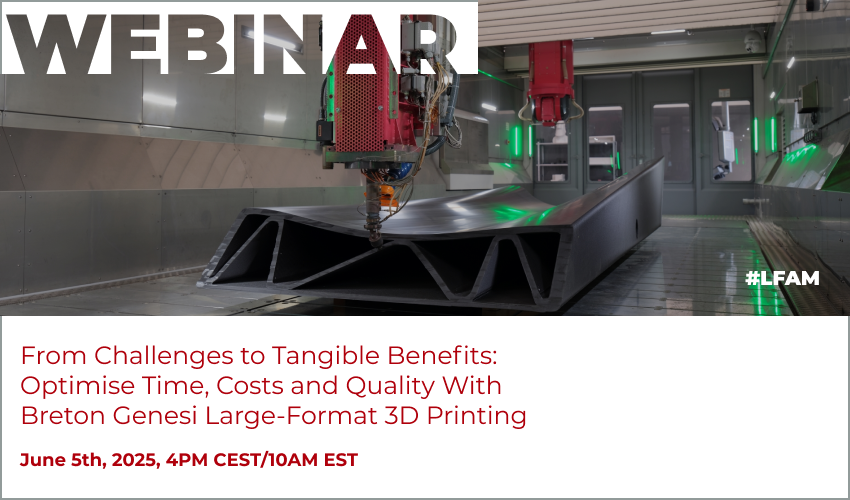 WEBINAR

#LFAM

From Challenges to Tangible Benefits: Optimise Time, Costs and Quality With Breton Genesi Large-Format 3D Printing

June 5th, 2025, 4PM CEST/10AM EST